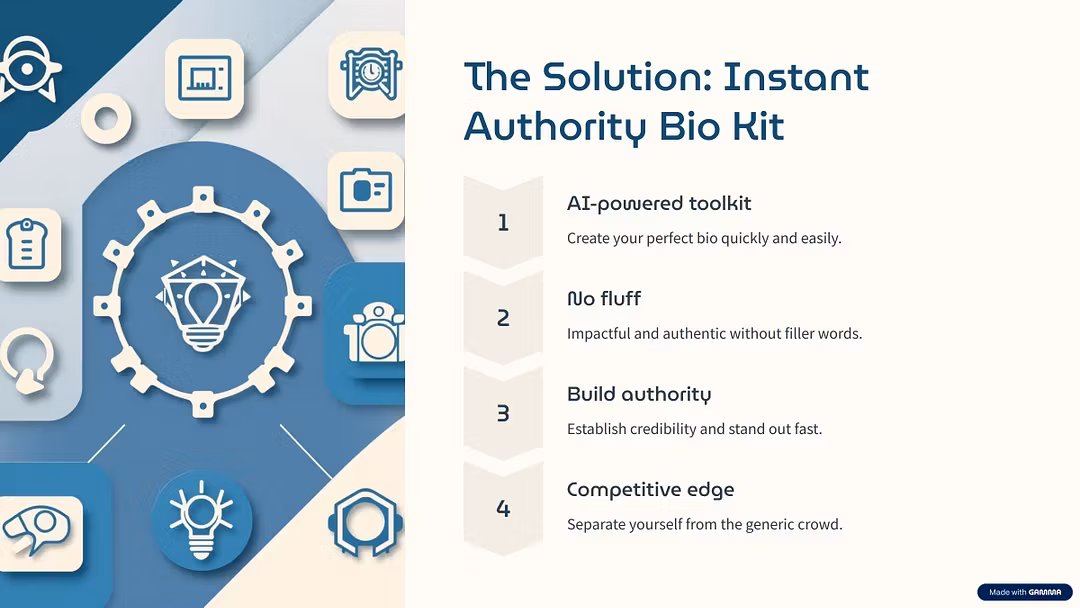 The Solution: Instant Authority Bio Kit

1

AI-powered toolkit

Create your perfect bio quickly and easily.

2

No fluff

Impactful and authentic without filler words.

3

Build authority

Establish credibility and stand out fast.

4

Competitive edge

Separate yourself from the generic crowd.

Made with GAMMA